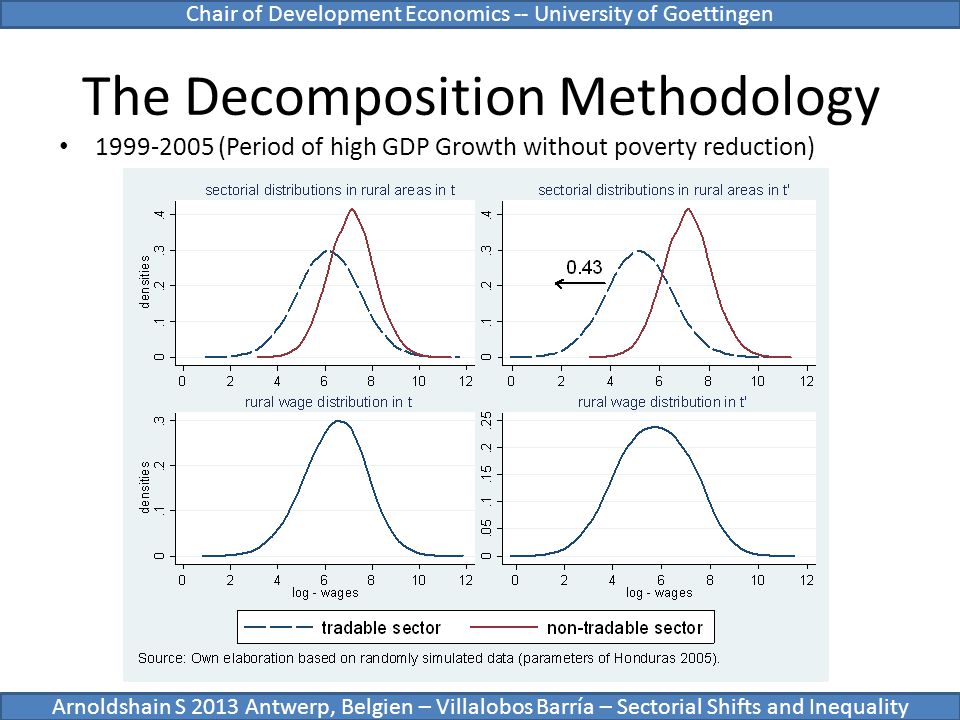 Chair of Development Economics -- University of Goettingen

The Decomposition Methodology

• 1999-2005 (Period of high GDP Growth without poverty reduction)

sectorial distributions in rural areas in t

densities

0 .1 .2 .3 .4

0 2 4 6 8 10 12

sectorial distributions in rural areas in t'

0.43

0 .1 .2 .3 .4

0 2 4 6 8 10 12

rural wage distribution in t

densities

0 .1 .2 .3

0 2 4 6 8 10 12

log - wages

rural wage distribution in t'

0 .05 .1 .15 .2 .25

0 2 4 6 8 10 12

log - wages

tradable sector

non-tradable sector

Source: Own elaboration based on randomly simulated data (parameters of Honduras 2005).

Arnoldshain S 2013 Antwerp, Belgien – Villalobos Barría – Sectorial Shifts and Inequality